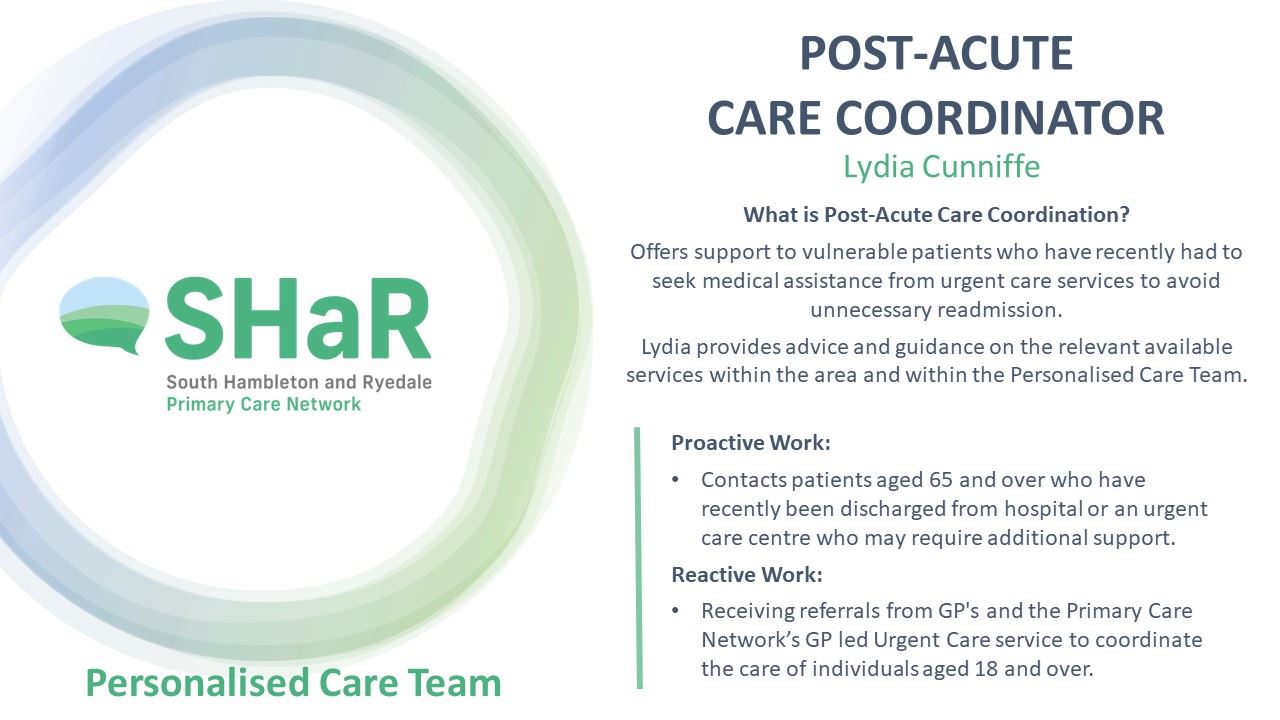 SHaR
South Hambleton and Ryedale
Primary Care Network

Personalised Care Team

POST-ACUTE
CARE COORDINATOR
Lydia Cunniffe

What is Post-Acute Care Coordination?

Offers support to vulnerable patients who have recently had to seek medical assistance from urgent care services to avoid unnecessary readmission.

Lydia provides advice and guidance on the relevant available services within the area and within the Personalised Care Team.

Proactive Work:

• Contacts patients aged 65 and over who have recently been discharged from hospital or an urgent care centre who may require additional support.

Reactive Work:

• Receiving referrals from GP's and the Primary Care Network's GP led Urgent Care service to coordinate the care of individuals aged 18 and over.